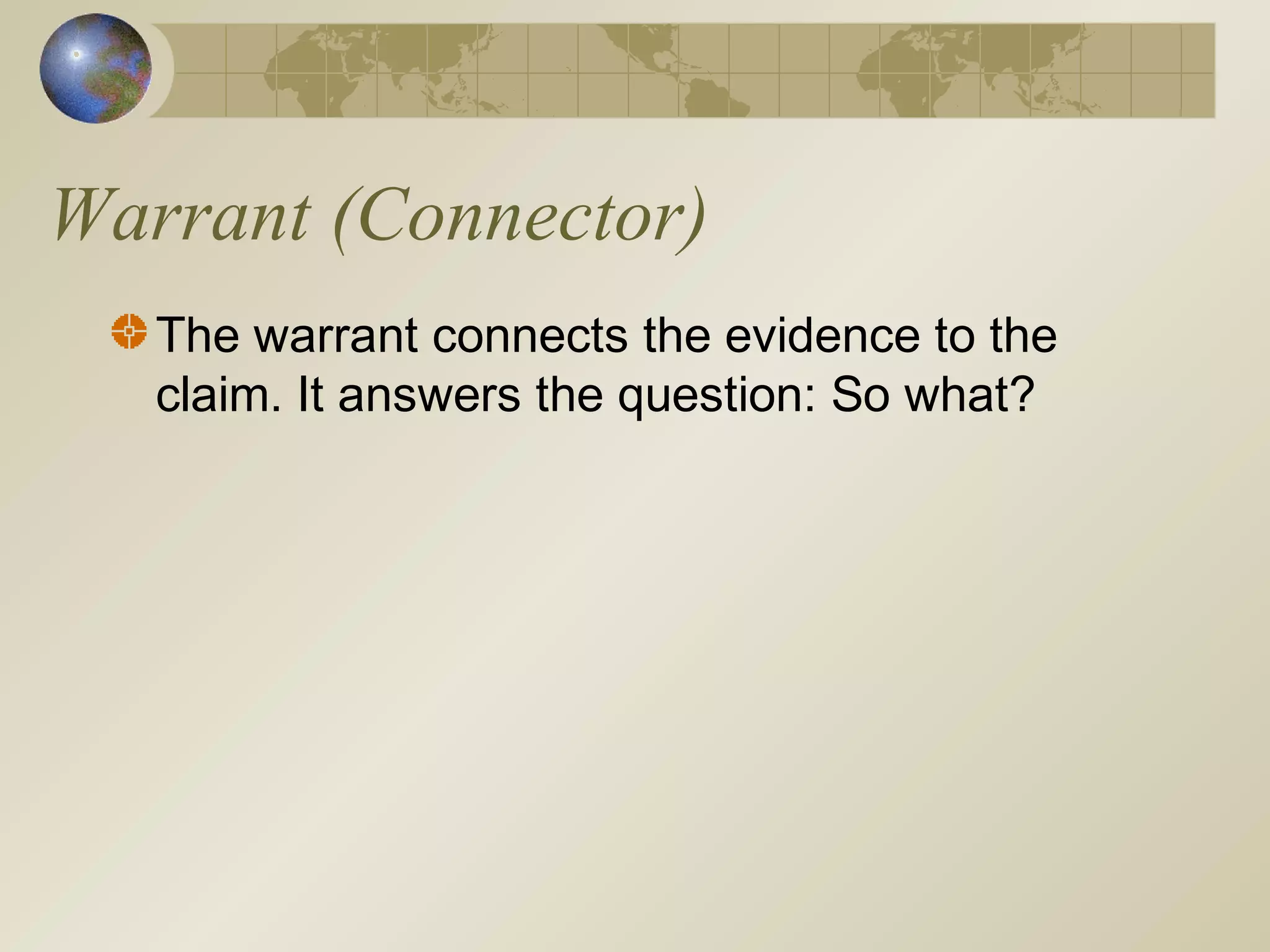 Warrant (Connector)

The warrant connects the evidence to the claim. It answers the question: So what?